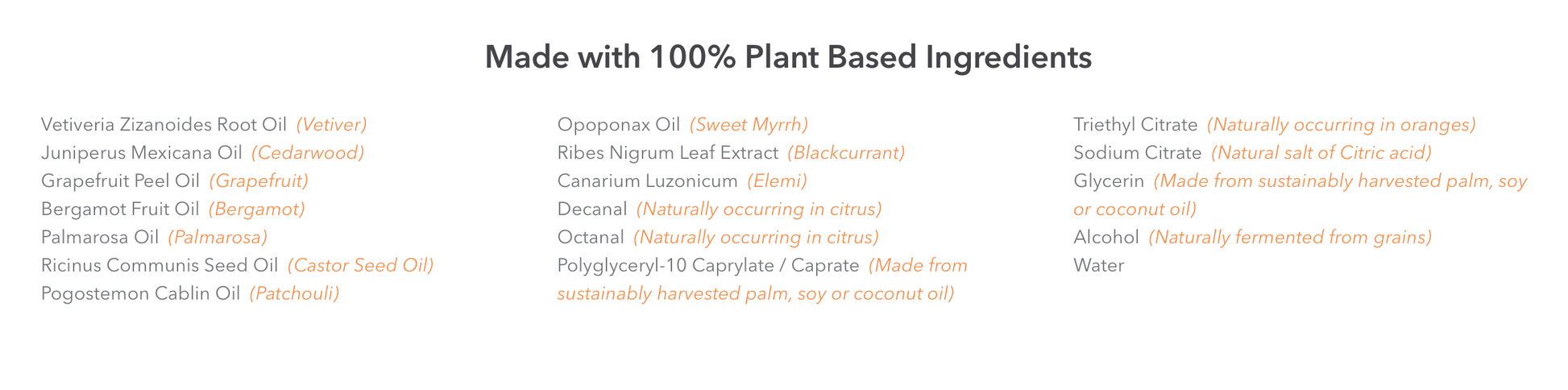 Made with 100% Plant Based Ingredients

Vetiveria Zizanoides Root Oil (Vetiver)
Juniperus Mexicana Oil (Cedarwood)
Grapefruit Peel Oil (Grapefruit)
Bergamot Fruit Oil (Bergamot)
Palmarosa Oil (Palmarosa)
Ricinus Communis Seed Oil (Castor Seed Oil)
Pogostemon Cablin Oil (Patchouli)

Opoponax Oil (Sweet Myrrh)
Ribes Nigrum Leaf Extract (Blackcurrant)
Canarium Luzonicum (Elemi)
Decanal (Naturally occurring in citrus)
Octanal (Naturally occurring in citrus)
Polyglyceryl-10 Caprylate / Caprate (Made from sustainably harvested palm, soy or coconut oil)

Triethyl Citrate (Naturally occurring in oranges)
Sodium Citrate (Natural salt of Citric acid)
Glycerin (Made from sustainably harvested palm, soy or coconut oil)
Alcohol (Naturally fermented from grains)
Water